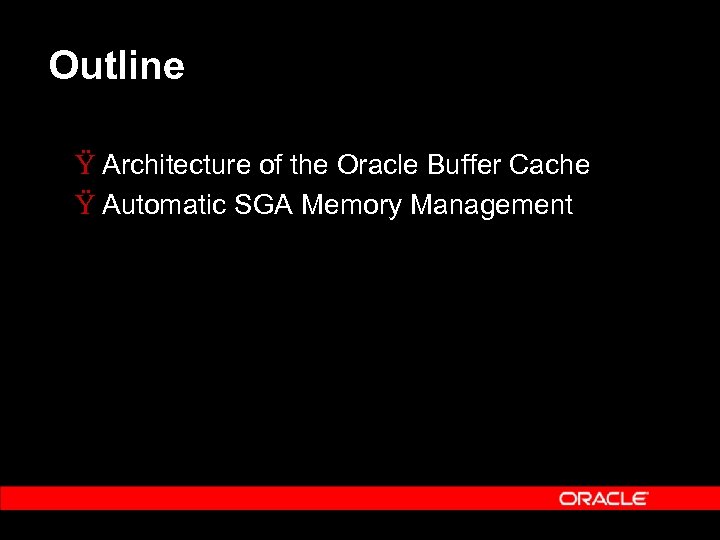 Outline

Ÿ Architecture of the Oracle Buffer Cache
Ÿ Automatic SGA Memory Management

ORACLE